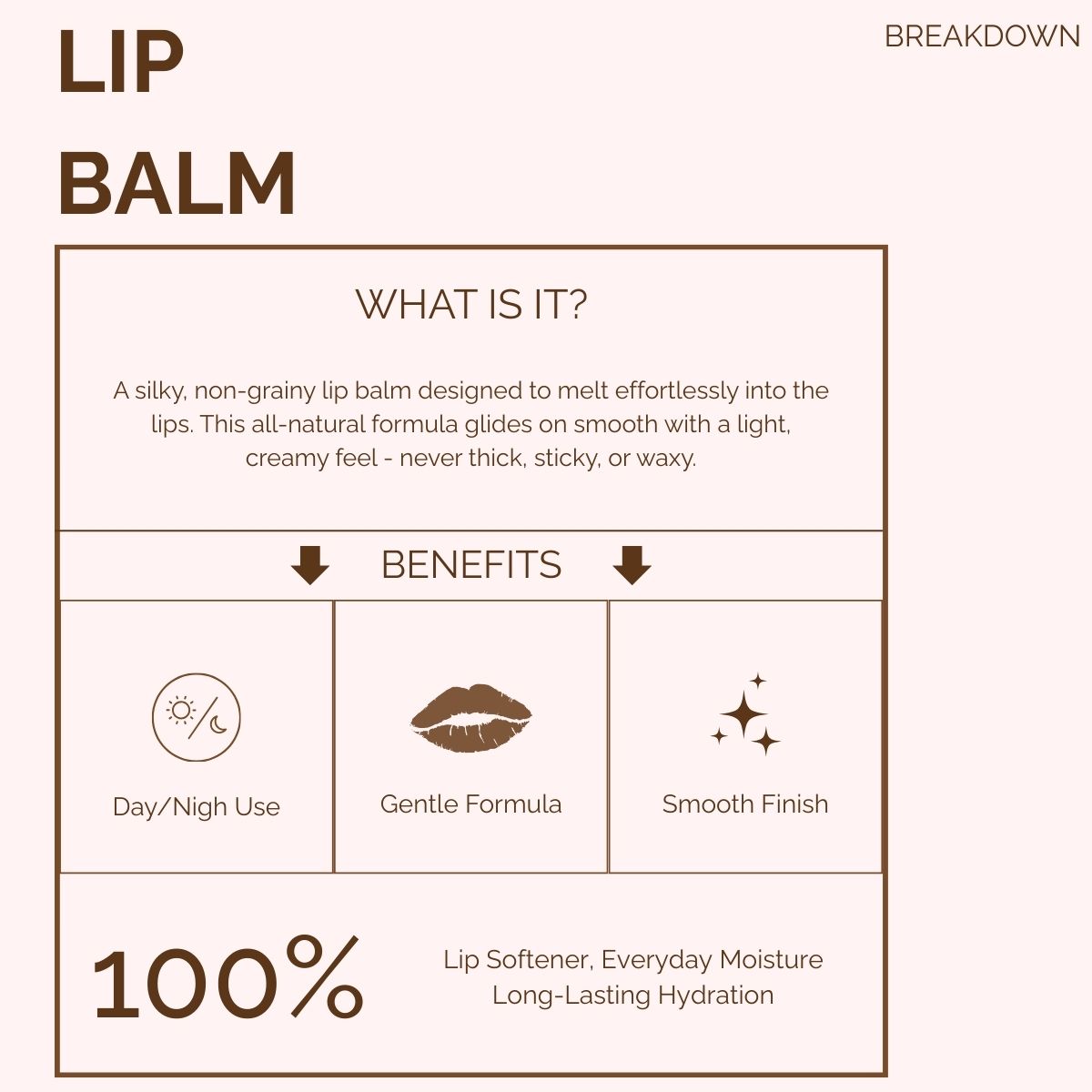 LIP BALM

BREAKDOWN

WHAT IS IT?

A silky, non-grainy lip balm designed to melt effortlessly into the lips. This all-natural formula glides on smooth with a light, creamy feel - never thick, sticky, or waxy.

BENEFITS

Day/Nigh Use

Gentle Formula

Smooth Finish

100%

Lip Softener, Everyday Moisture
Long-Lasting Hydration